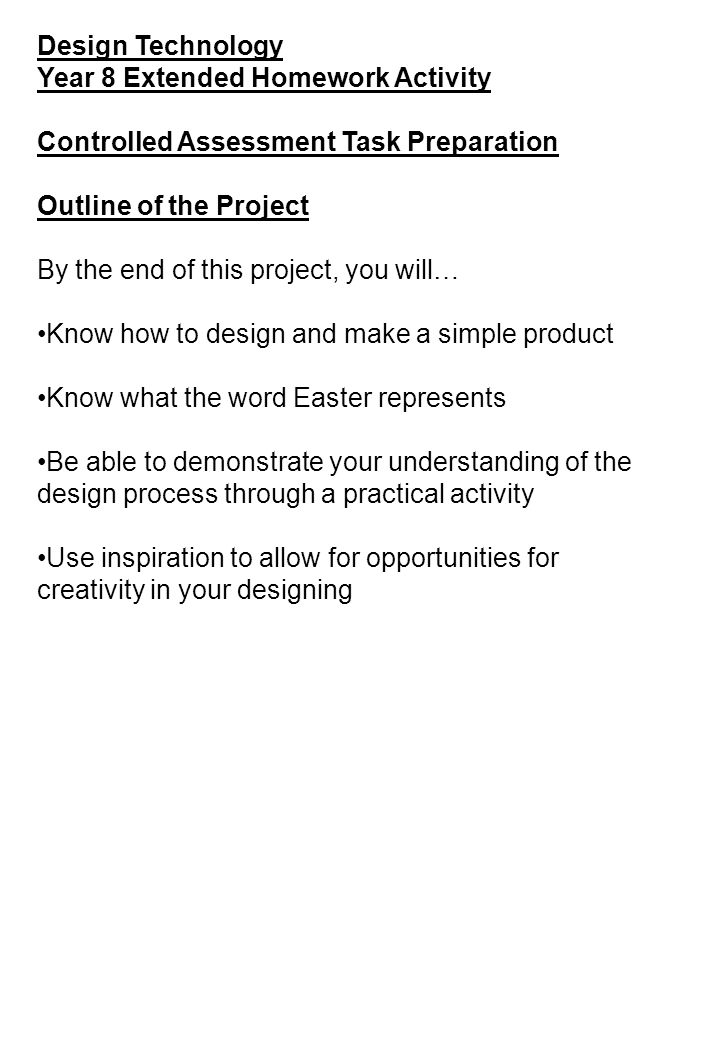 Design Technology
Year 8 Extended Homework Activity

Controlled Assessment Task Preparation

Outline of the Project

By the end of this project, you will…

•Know how to design and make a simple product

•Know what the word Easter represents

•Be able to demonstrate your understanding of the design process through a practical activity

•Use inspiration to allow for opportunities for creativity in your designing